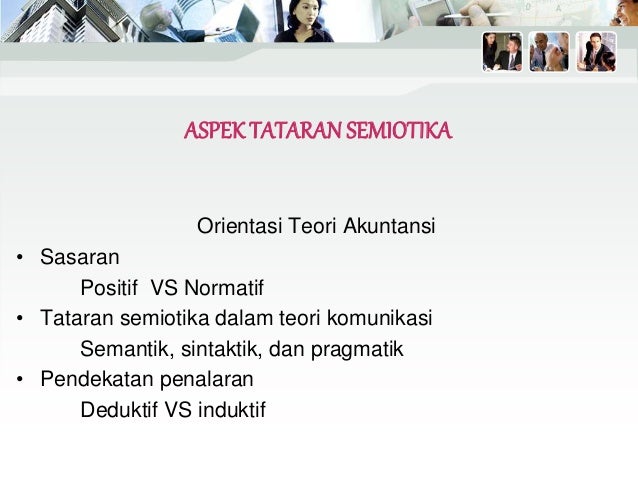 ASPEK TATARAN SEMIOTIKA

Orientasi Teori Akuntansi

• Sasaran
Positif VS Normatif
• Tataran semiotika dalam teori komunikasi
Semantik, sintaktik, dan pragmatik
• Pendekatan penalaran
Deduktif VS induktif